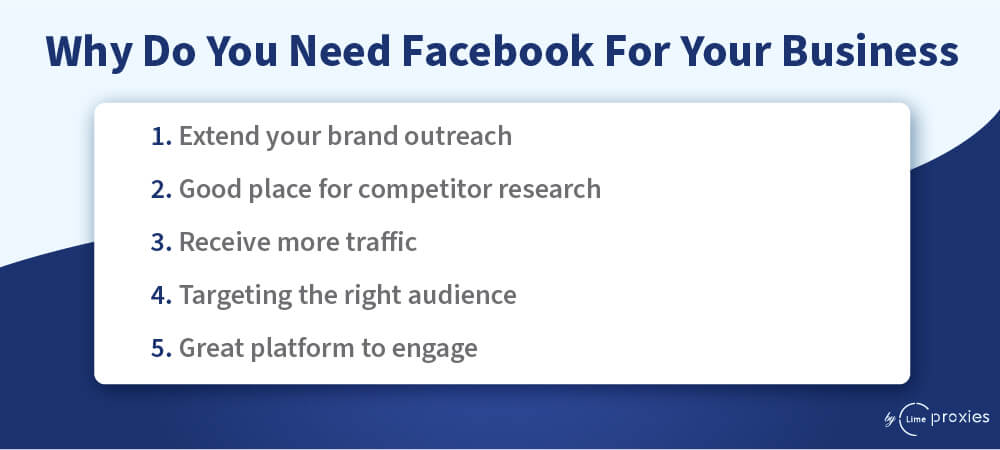 Why Do You Need Facebook For Your Business

1. Extend your brand outreach
2. Good place for competitor research
3. Receive more traffic
4. Targeting the right audience
5. Great platform to engage

by Lime proxies